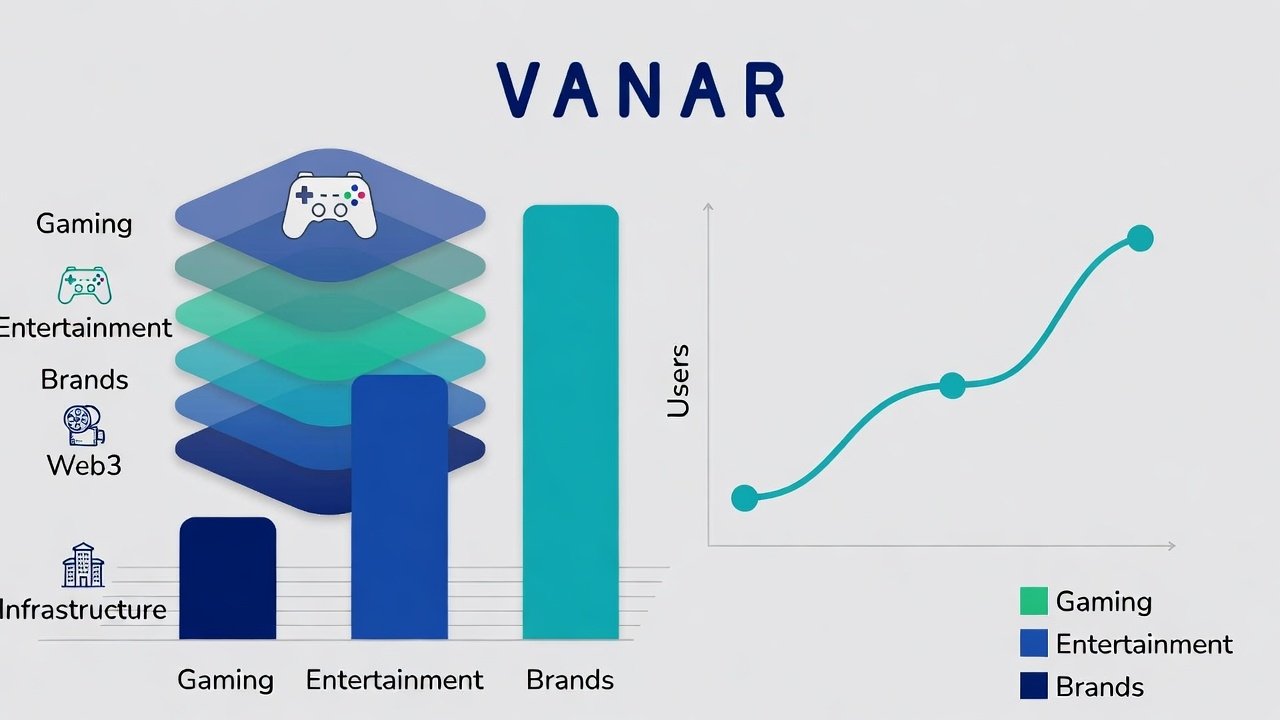 VANAR

Gaming

Entertainment

Brands

Web3

Infrastructure

Gaming
Entertainment
Brands

Users

Gaming
Entertainment
Brands